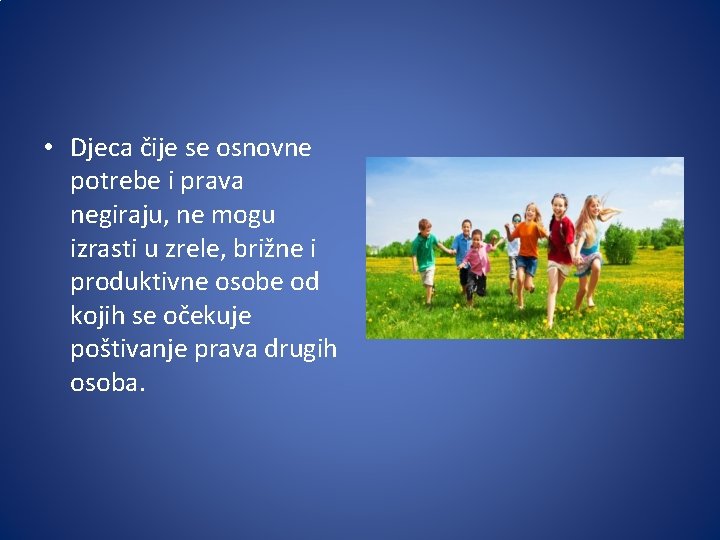 • Djeca čije se osnovne potrebe i prava negiraju, ne mogu izrasti u zrele, brižne i produktivne osobe od kojih se očekuje poštivanje prava drugih osoba.